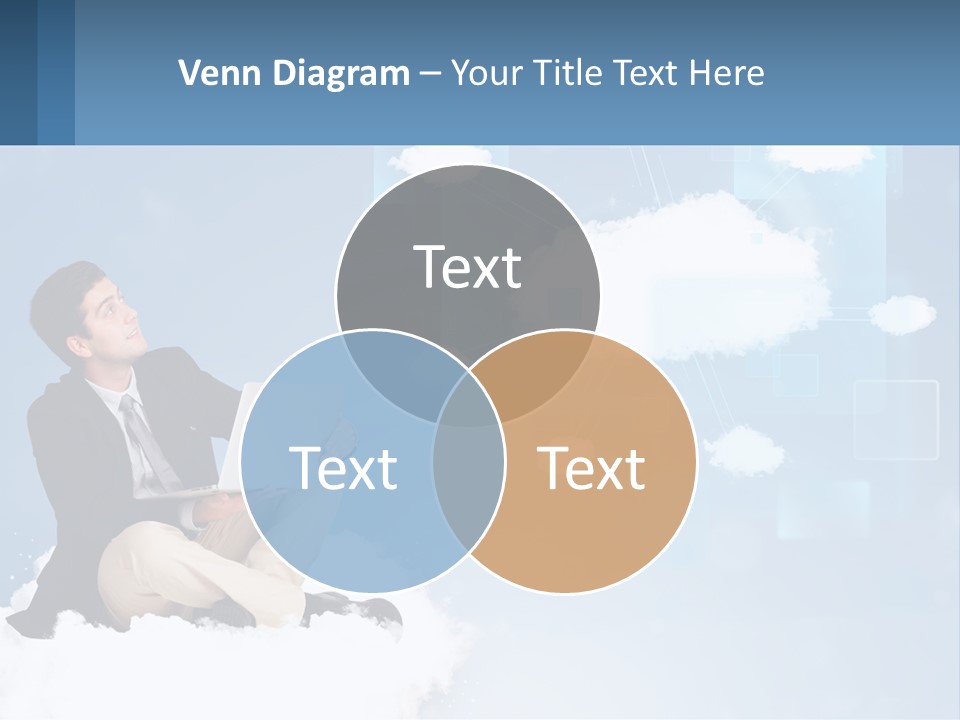 Venn Diagram – Your Title Text Here

Text

Text

Text